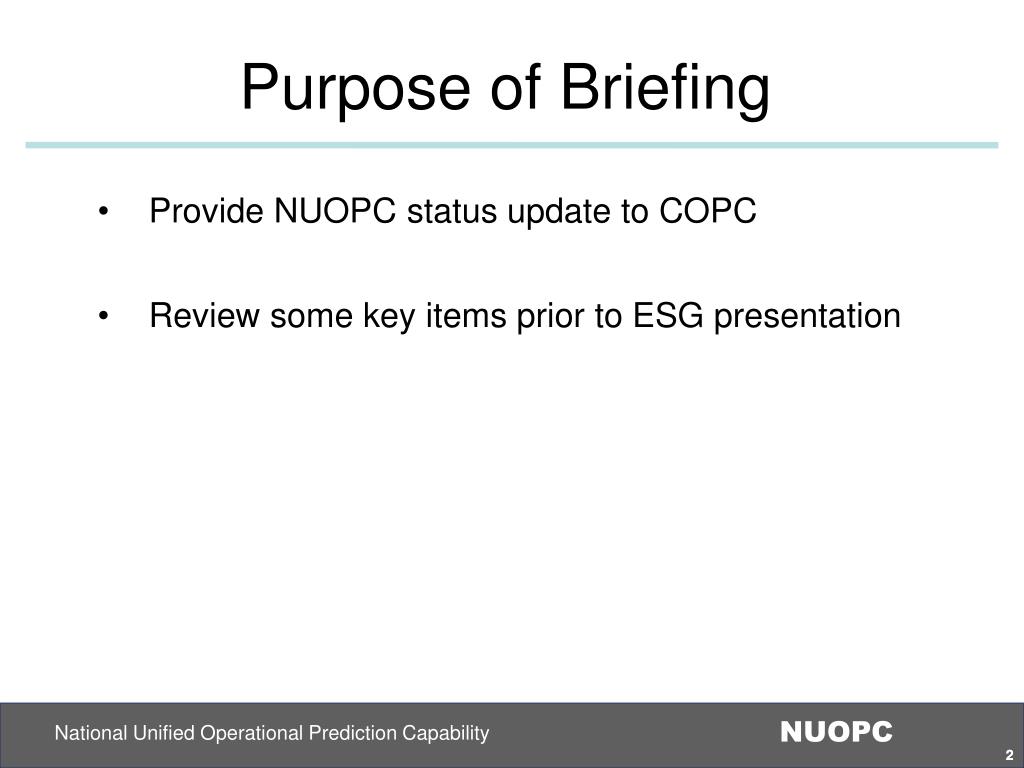 Purpose of Briefing

• Provide NUOPC status update to COPC

• Review some key items prior to ESG presentation

National Unified Operational Prediction Capability

NUOPC

2